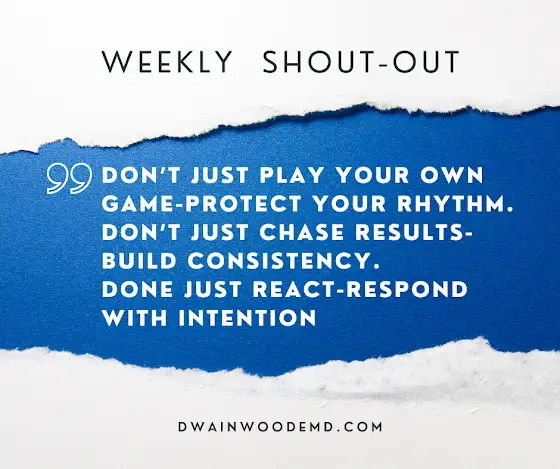 WEEKLY SHOUT-OUT

DON'T JUST PLAY YOUR OWN GAME-PROTECT YOUR RHYTHM. DON'T JUST CHASE RESULTS-BUILD CONSISTENCY. DONE JUST REACT-RESPOND WITH INTENTION

DWAINWOODEMD.COM